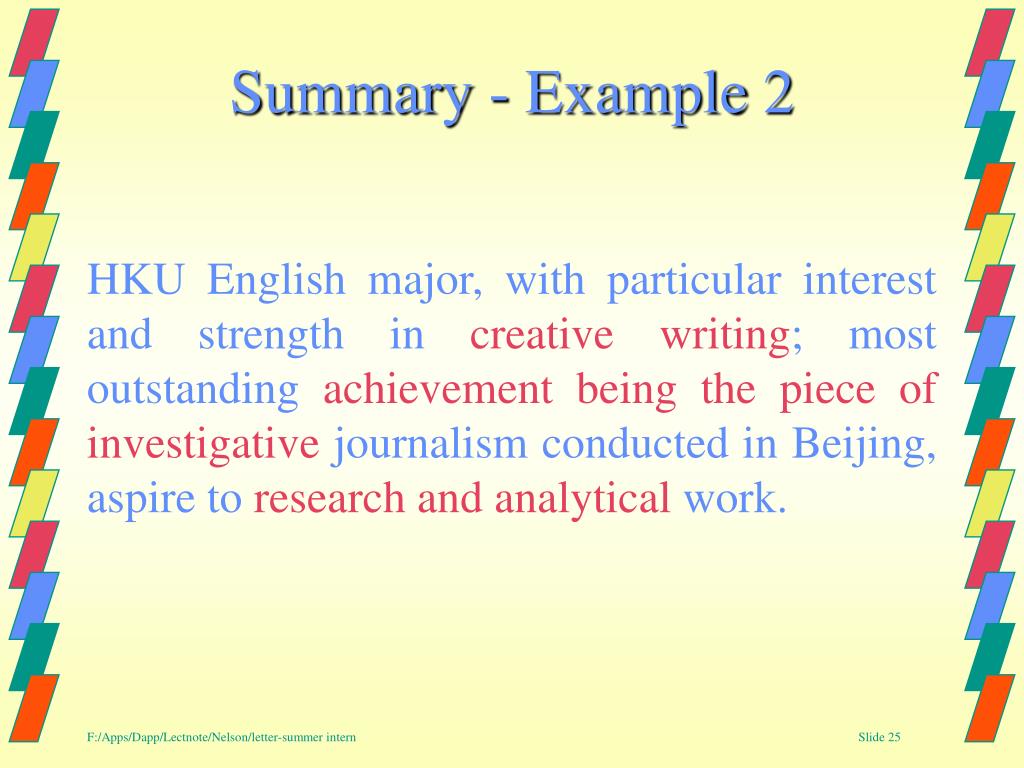 Summary - Example 2

HKU English major, with particular interest and strength in creative writing; most outstanding achievement being the piece of investigative journalism conducted in Beijing, aspire to research and analytical work.

F:/Apps/Dapp/Lectnote/Nelson/letter-summer intern

Slide 25